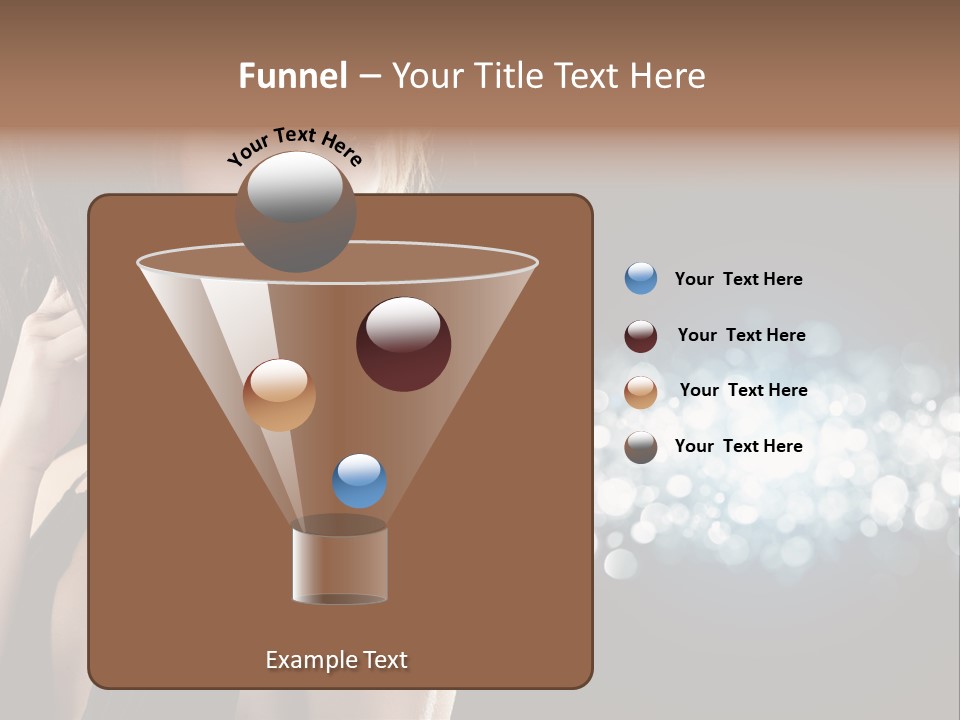 Funnel – Your Title Text Here

Your Text Here

Your  Text Here

Your  Text Here

Your  Text Here

Your  Text Here

Example Text